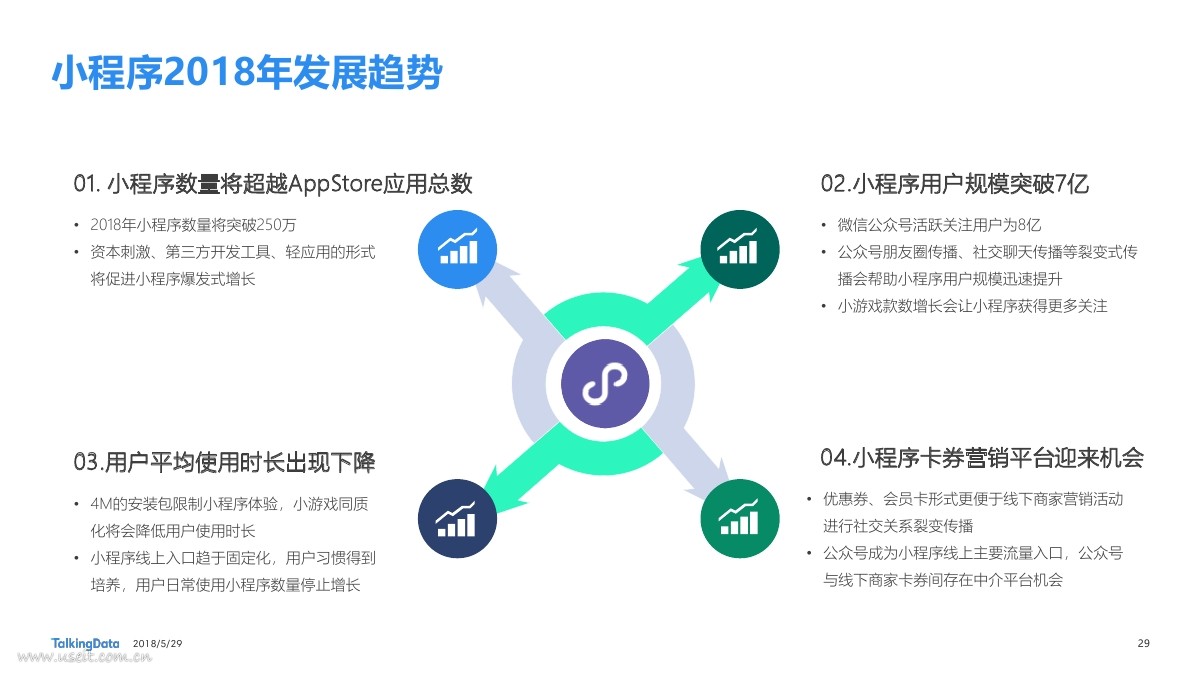 小程序2018年发展趋势

01. 小程序数量将超越AppStore应用总数

• 2018年小程序数量将突破250万
• 资本刺激、第三方开发工具、轻应用的形式将促进小程序爆发式增长

02.小程序用户规模突破7亿

• 微信公众号活跃关注用户为8亿
• 公众号朋友圈传播、社交聊天传播等裂变式传播会帮助小程序用户规模迅速提升
• 小游戏款数增长会让小程序获得更多关注

03.用户平均使用时长出现下降

• 4M的安装包限制小程序体验，小游戏同质化将会降低用户使用时长
• 小程序线上入口趋于固定化，用户习惯得到培养，用户日常使用小程序数量停止增长

04.小程序卡券营销平台迎来机会

• 优惠券、会员卡形式更便于线下商家营销活动进行社交关系裂变传播
• 公众号成为小程序线上主要流量入口，公众号与线下商家卡券间存在中介平台机会

TalkingData 2018/5/29
www.useit.com.cn
29